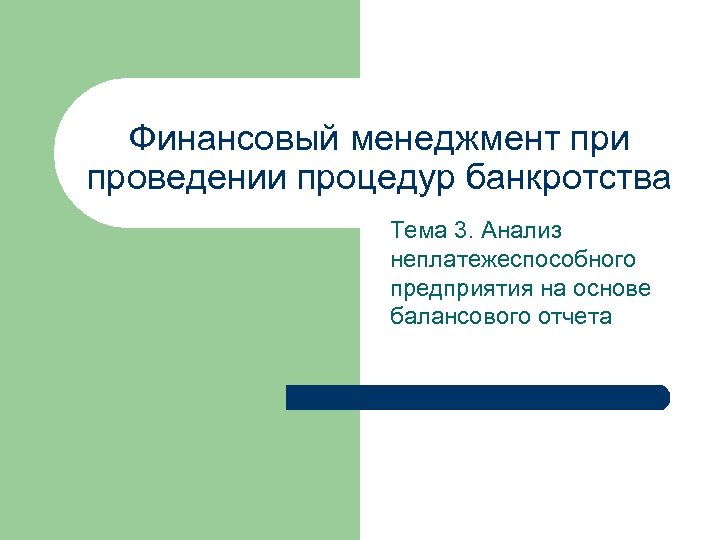 Финансовый менеджмент при проведении процедур банкротства

Тема 3. Анализ неплатежеспособного предприятия на основе балансового отчета